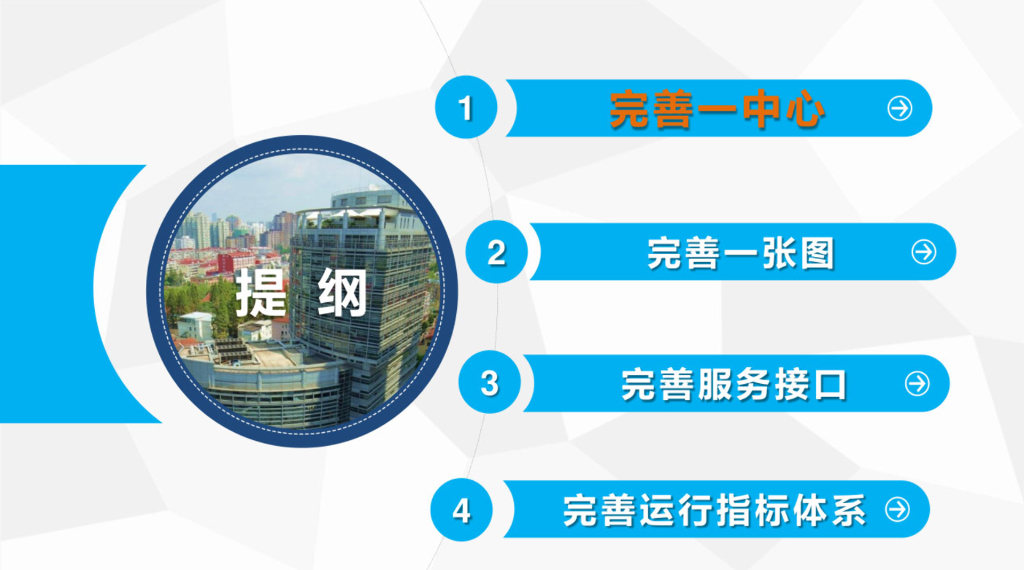 提 纲

1 完善一中心

2 完善一张图

3 完善服务接口

4 完善运行指标体系